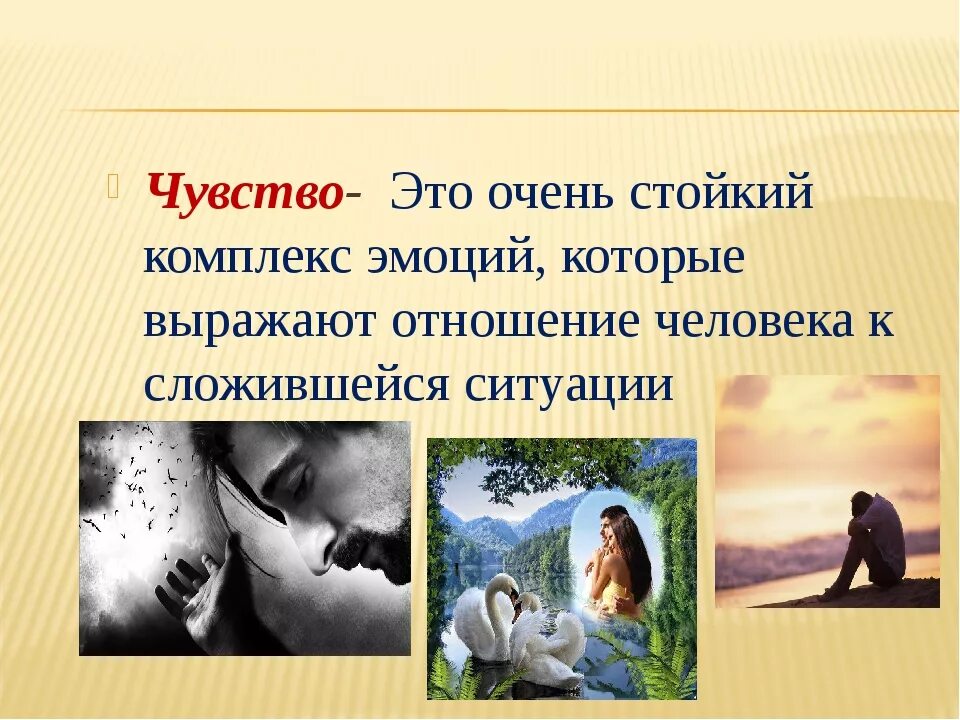 Чувство- Это очень стойкий комплекс эмоций, которые выражают отношение человека к сложившейся ситуации